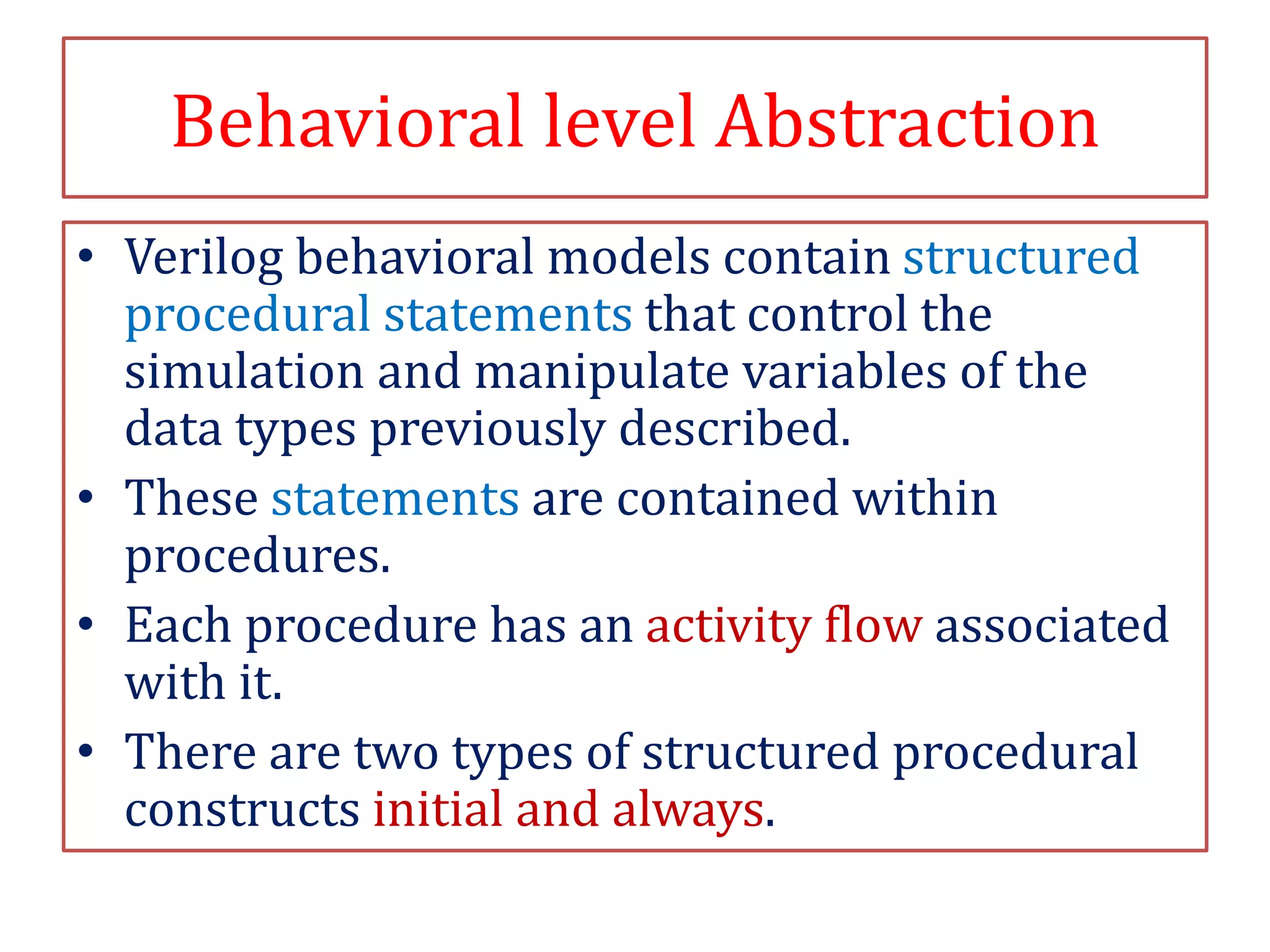 Behavioral level Abstraction

• Verilog behavioral models contain structured procedural statements that control the simulation and manipulate variables of the data types previously described.
• These statements are contained within procedures.
• Each procedure has an activity flow associated with it.
• There are two types of structured procedural constructs initial and always.